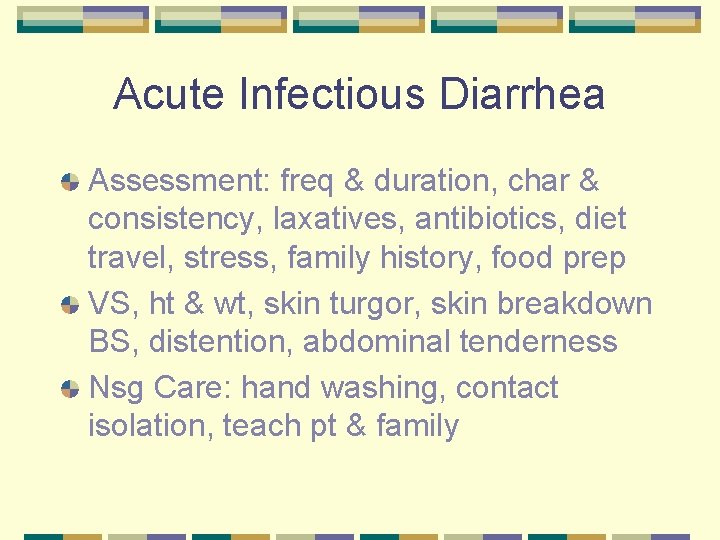 Acute Infectious Diarrhea

Assessment: freq & duration, char & consistency, laxatives, antibiotics, diet travel, stress, family history, food prep

VS, ht & wt, skin turgor, skin breakdown BS, distention, abdominal tenderness

Nsg Care: hand washing, contact isolation, teach pt & family